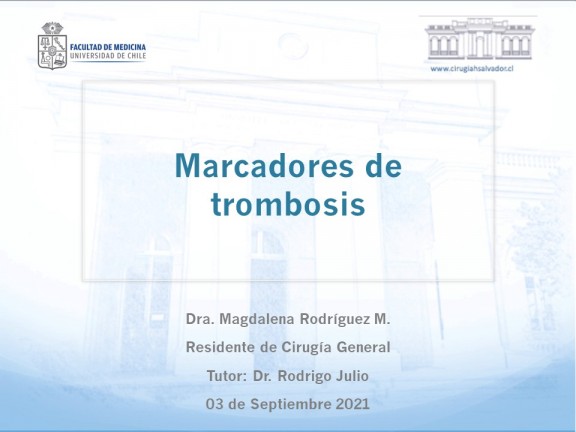 FACULTAD DE MEDICINA
UNIVERSIDAD DE CHILE

www.cirugiahsalvador.cl

Marcadores de trombosis

Dra. Magdalena Rodríguez M.

Residente de Cirugía General

Tutor: Dr. Rodrigo Julio

03 de Septiembre 2021